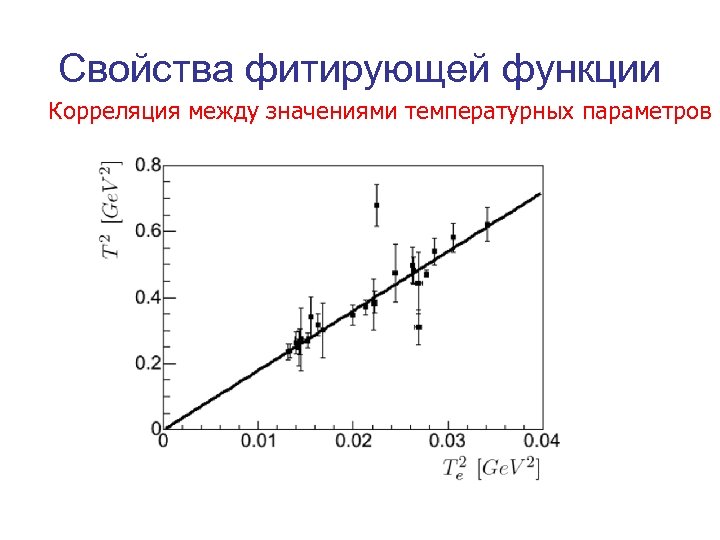 Свойства фитирующей функции

Корреляция между значениями температурных параметров

$T^2$ $[GeV^2]$

0.8

0.6

0.4

0.2

0

0

0.01

0.02

0.03

0.04

$T_e^2$ $[GeV^2]$